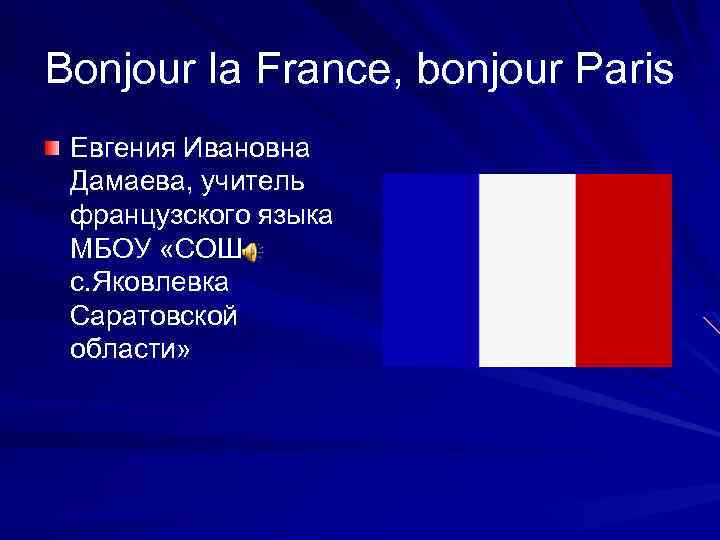 Bonjour la France, bonjour Paris

Евгения Ивановна Дамаева, учитель французского языка МБОУ «СОШ с.Яковлевка Саратовской области»